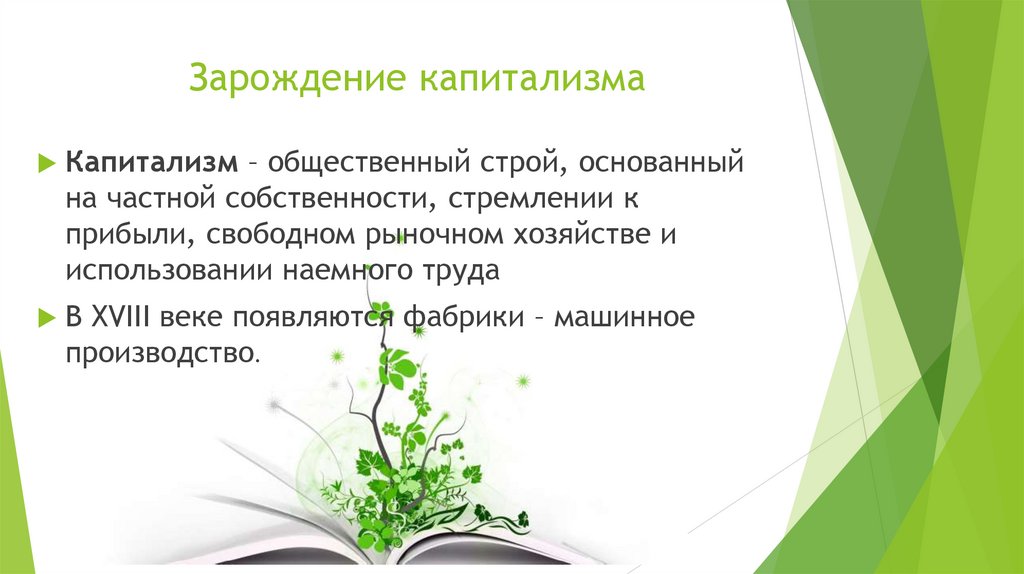 Зарождение капитализма

Капитализм – общественный строй, основанный на частной собственности, стремлении к прибыли, свободном рыночном хозяйстве и использовании наемного труда

В XVIII веке появляются фабрики – машинное производство.